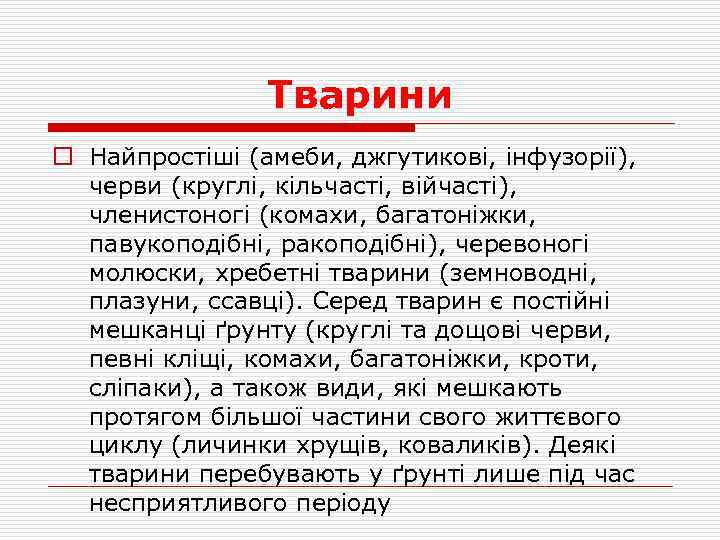 Тварини

Найпростіші (амеби, джгутикові, інфузорії), черви (круглі, кільчасті, війчасті), членистоногі (комахи, багатоніжки, павукоподібні, ракоподібні), черевоногі молюски, хребетні тварини (земноводні, плазуни, ссавці). Серед тварин є постійні мешканці ґрунту (круглі та дощові черви, певні кліщі, комахи, багатоніжки, кроти, сліпаки), а також види, які мешкають протягом більшої частини свого життєвого циклу (личинки хрущів, коваликів). Деякі тварини перебувають у ґрунті лише під час несприятливого періоду